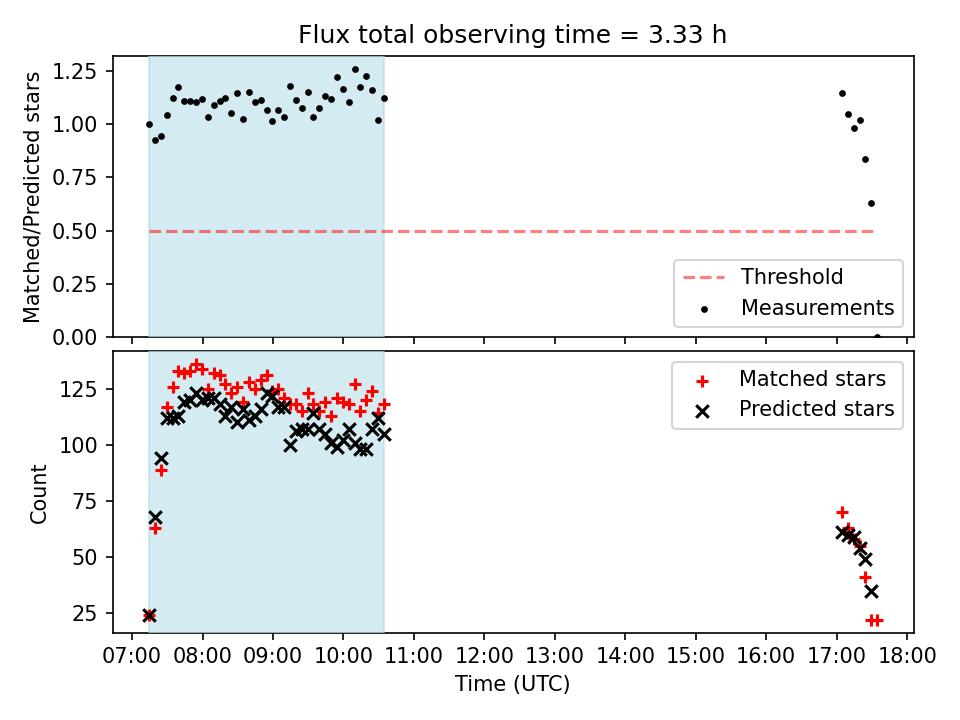 Flux total observing time = 3.33 h

Matched/Predicted stars

1.25
1.00
0.75
0.50
0.25
0.00

Threshold
Measurements

Count

125
100
75
50
25

Matched stars
Predicted stars

07:00 08:00 09:00 10:00 11:00 12:00 13:00 14:00 15:00 16:00 17:00 18:00

Time (UTC)